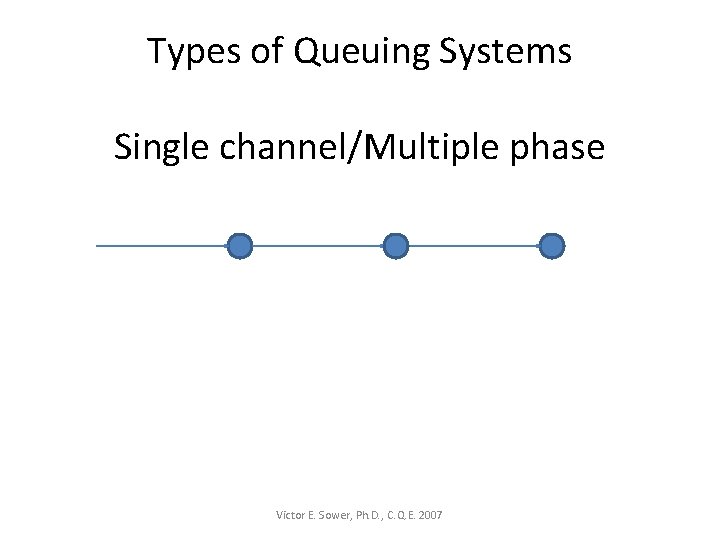 Types of Queuing Systems

Single channel/Multiple phase

Victor E. Sower, Ph.D., C.Q.E. 2007